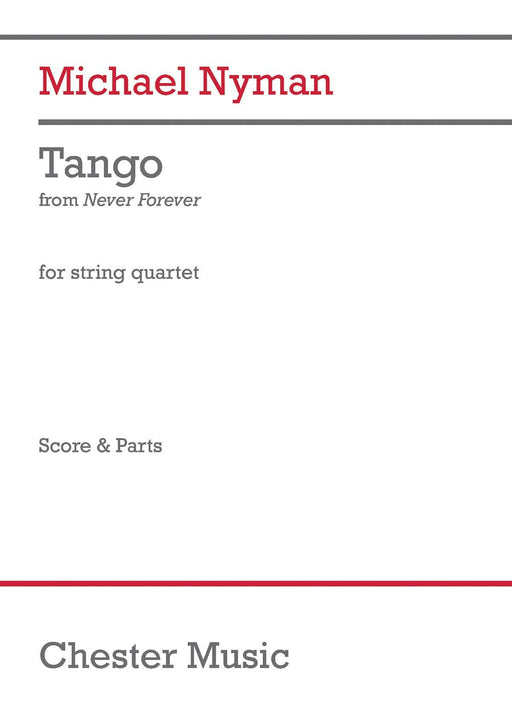 Michael Nyman

Tango
from Never Forever

for string quartet

Score & Parts

Chester Music